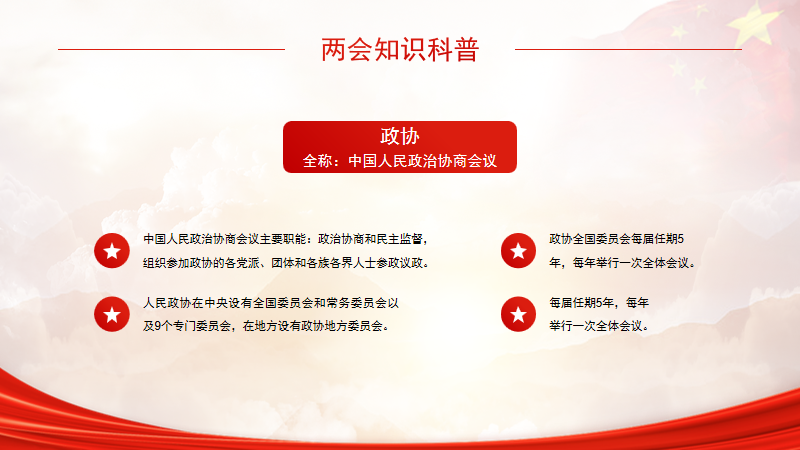 两会知识科普

政协
全称：中国人民政治协商会议

中国人民政治协商会议主要职能：政治协商和民主监督，组织参加政协的各党派、团体和各族各界人士参政议政。

人民政协在中央设有全国委员会和常务委员会以及9个专门委员会，在地方设有政协地方委员会。

政协全国委员会每届任期5年，每年举行一次全体会议。

每届任期5年，每年举行一次全体会议。